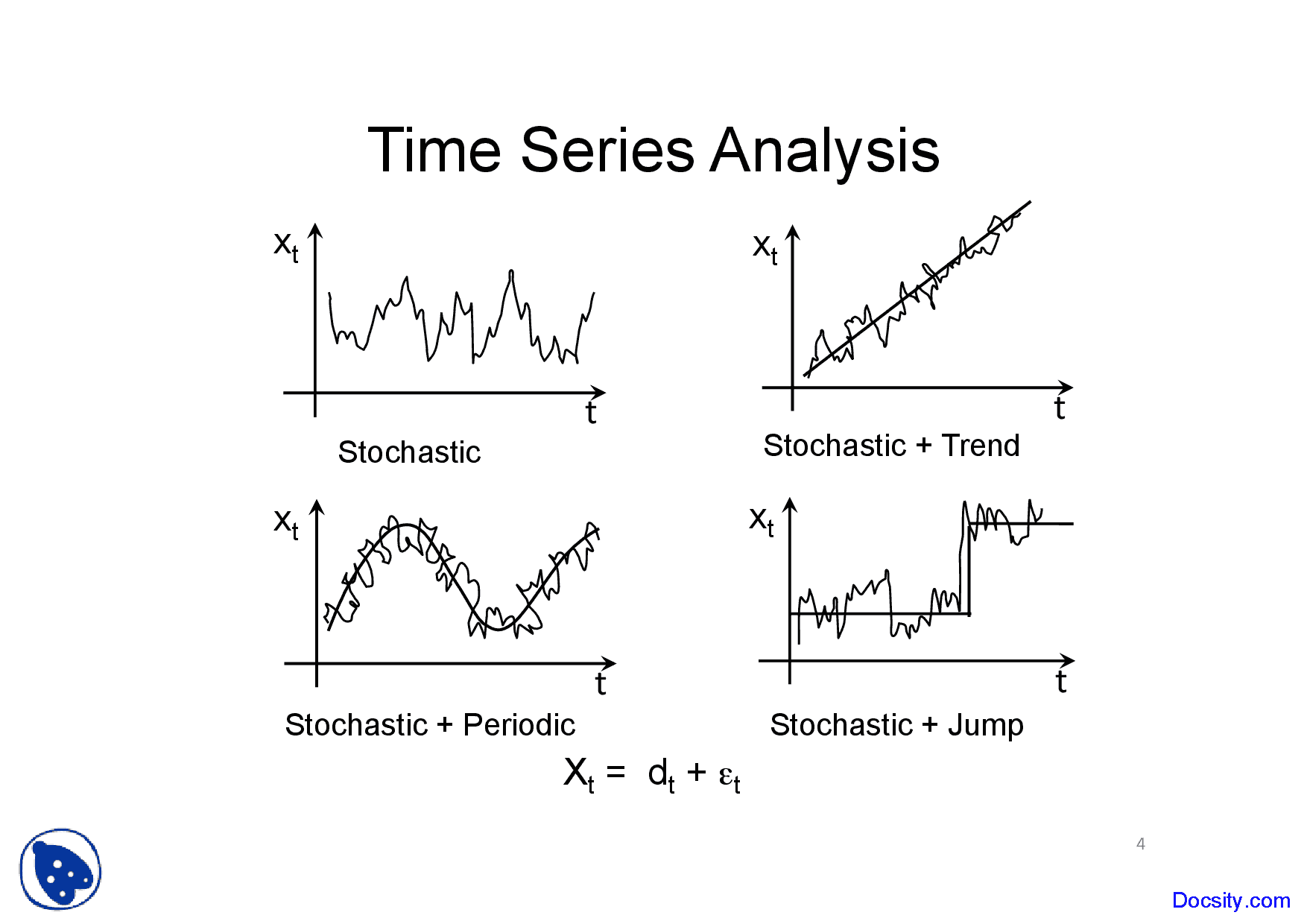 Time Series Analysis

$x_t$

t

Stochastic

$x_t$

t

Stochastic + Trend

$x_t$

t

Stochastic + Periodic

$x_t$

t

Stochastic + Jump

$X_t = d_t + \varepsilon_t$

4

Docsity.com